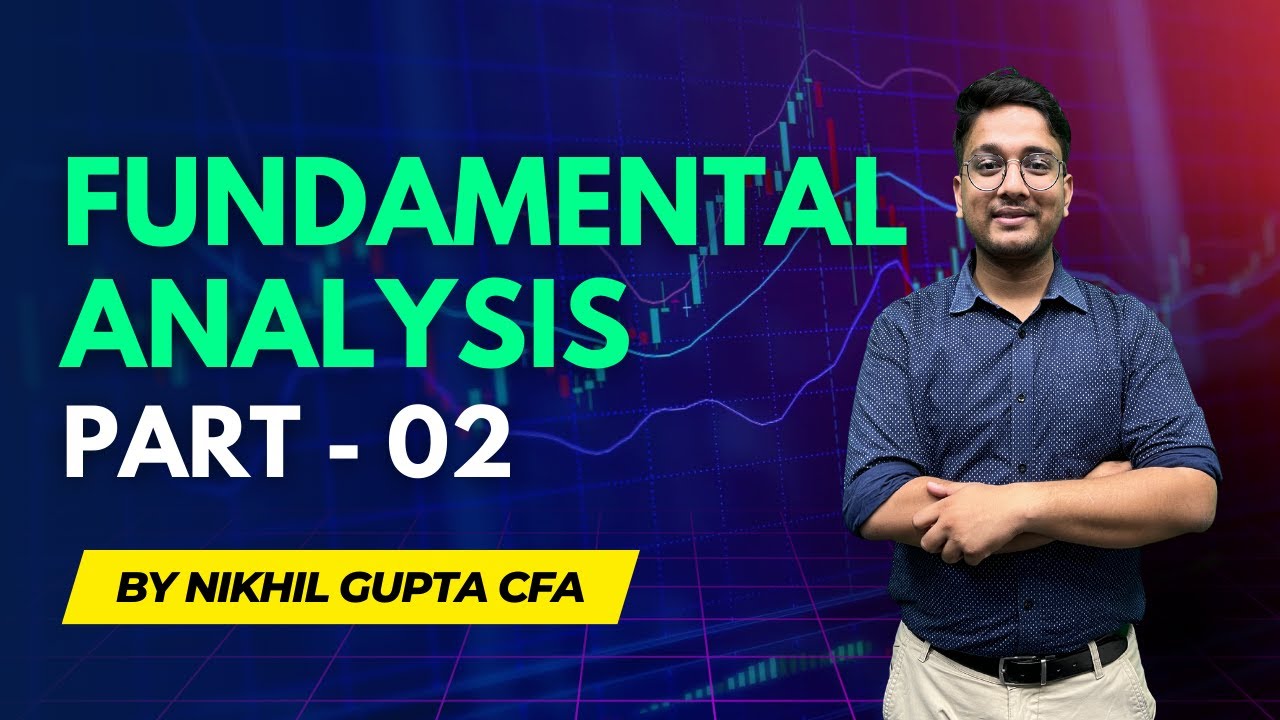 FUNDAMENTAL ANALYSIS
PART - 02

BY NIKHIL GUPTA CFA